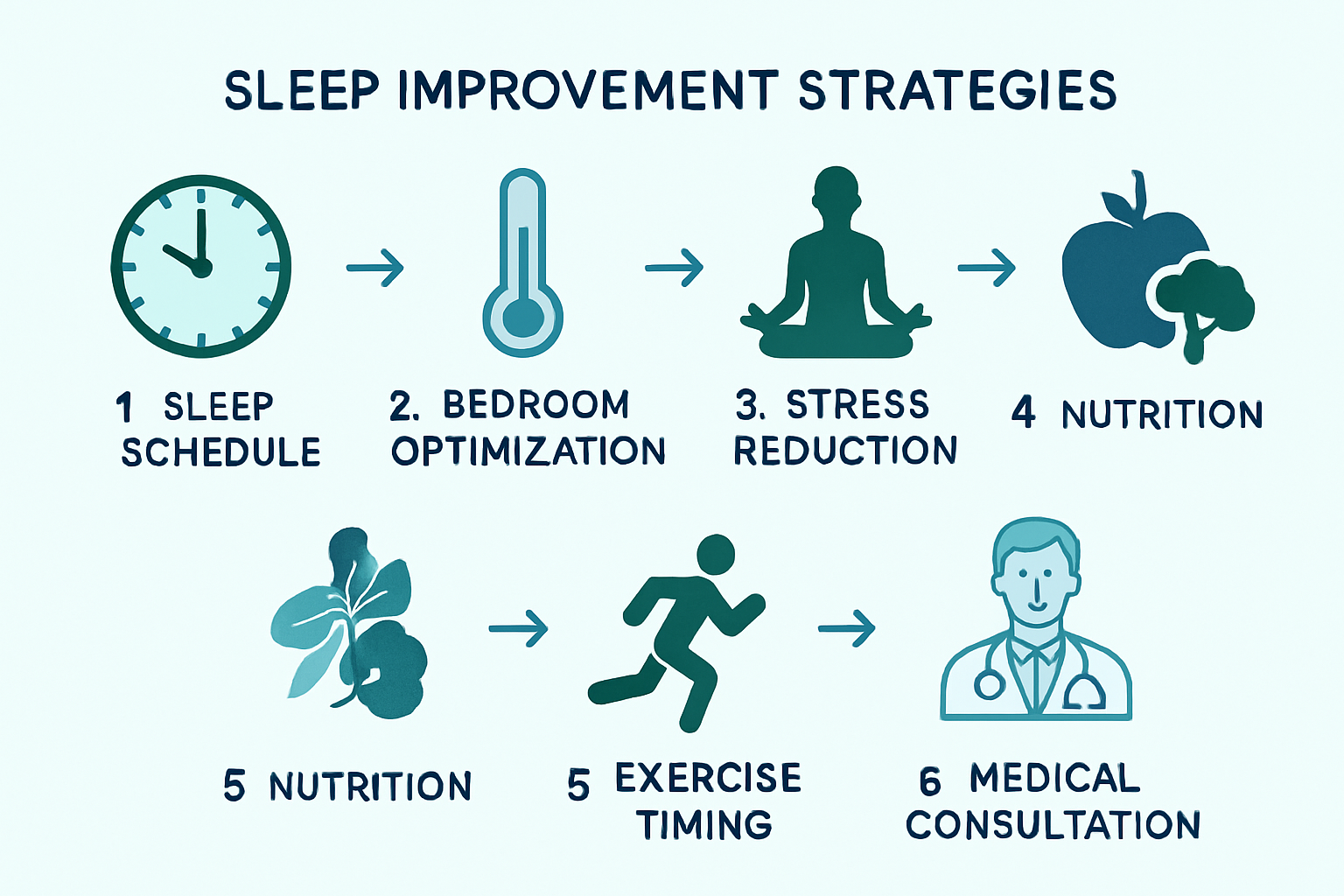 SLEEP IMPROVEMENT STRATEGIES

1 SLEEP SCHEDULE

2. BEDROOM OPTIMIZATION

3. STRESS REDUCTION

4 NUTRITION

5 NUTRITION

5 EXERCISE TIMING

6 MEDICAL CONSULTATION